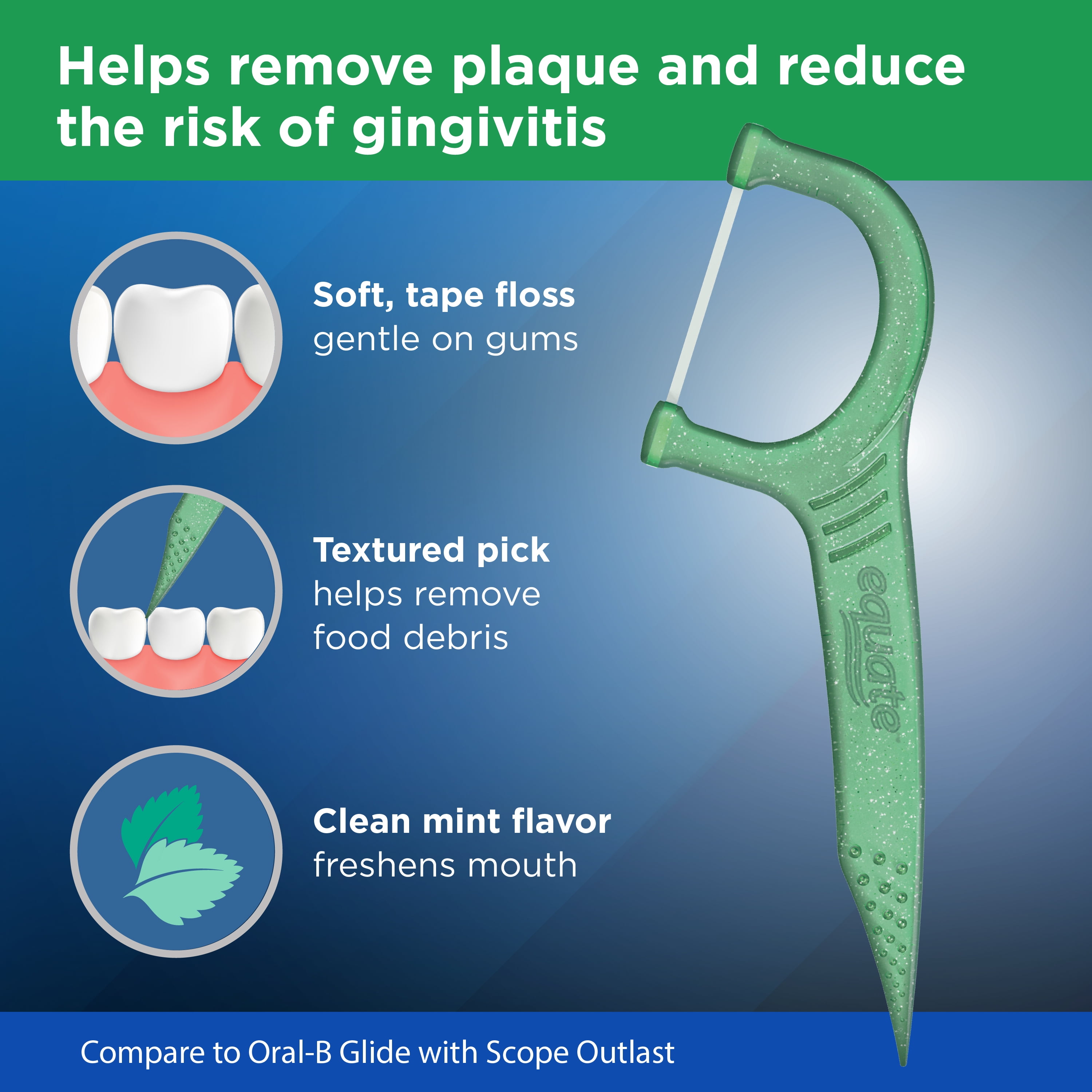 Helps remove plaque and reduce the risk of gingivitis

Soft, tape floss
gentle on gums

Textured pick
helps remove food debris

Clean mint flavor
freshens mouth

equate

Compare to Oral-B Glide with Scope Outlast